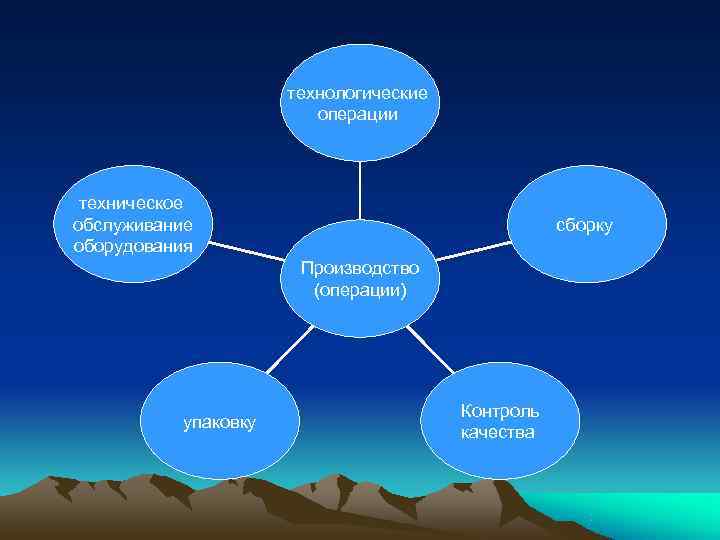 технологические операции

техническое обслуживание оборудования

сборку

Производство (операции)

упаковку

Контроль качества